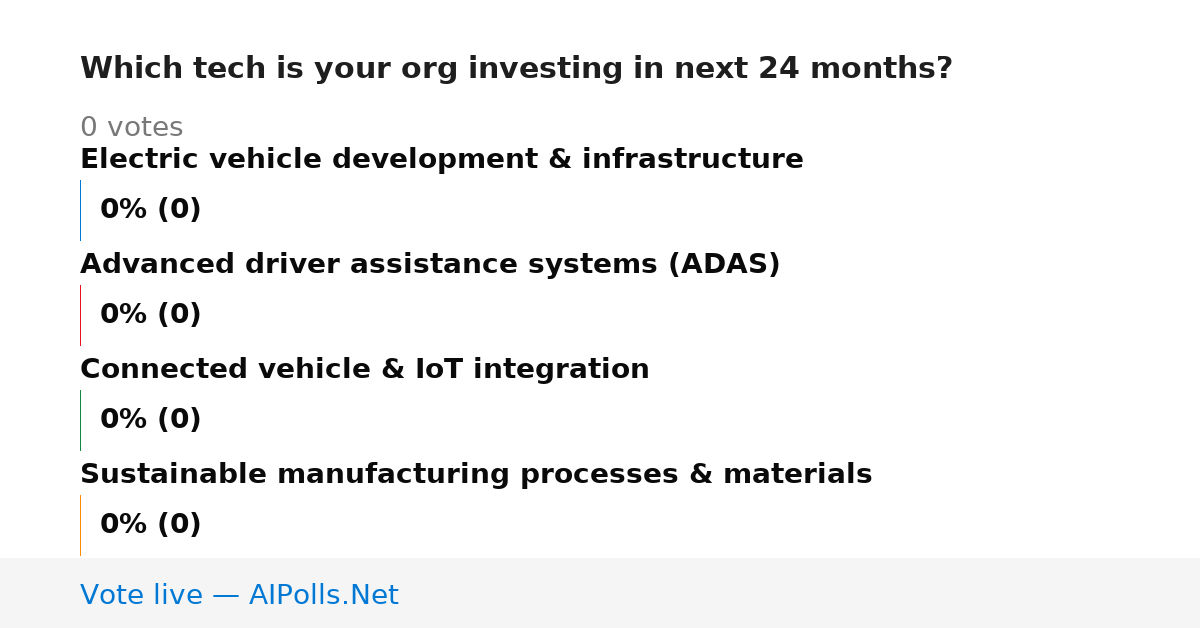 Which tech is your org investing in next 24 months?

0 votes

Electric vehicle development & infrastructure

0% (0)

Advanced driver assistance systems (ADAS)

0% (0)

Connected vehicle & IoT integration

0% (0)

Sustainable manufacturing processes & materials

0% (0)

Vote live — AIPolls.Net